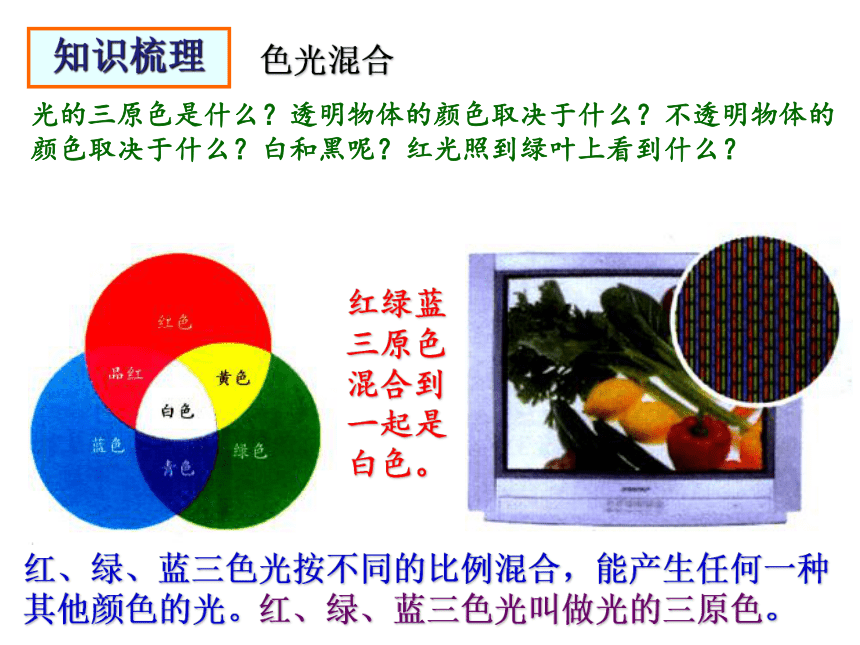 知识梳理

色光混合

光的三原色是什么？透明物体的颜色取决于什么？不透明物体的颜色取决于什么？白和黑呢？红光照到绿叶上看到什么？

红色

品红

黄色

白色

蓝色

青色

绿色

红绿蓝三原色混合到一起是白色。

红、绿、蓝三色光按不同的比例混合，能产生任何一种其他颜色的光。红、绿、蓝三色光叫做光的三原色。